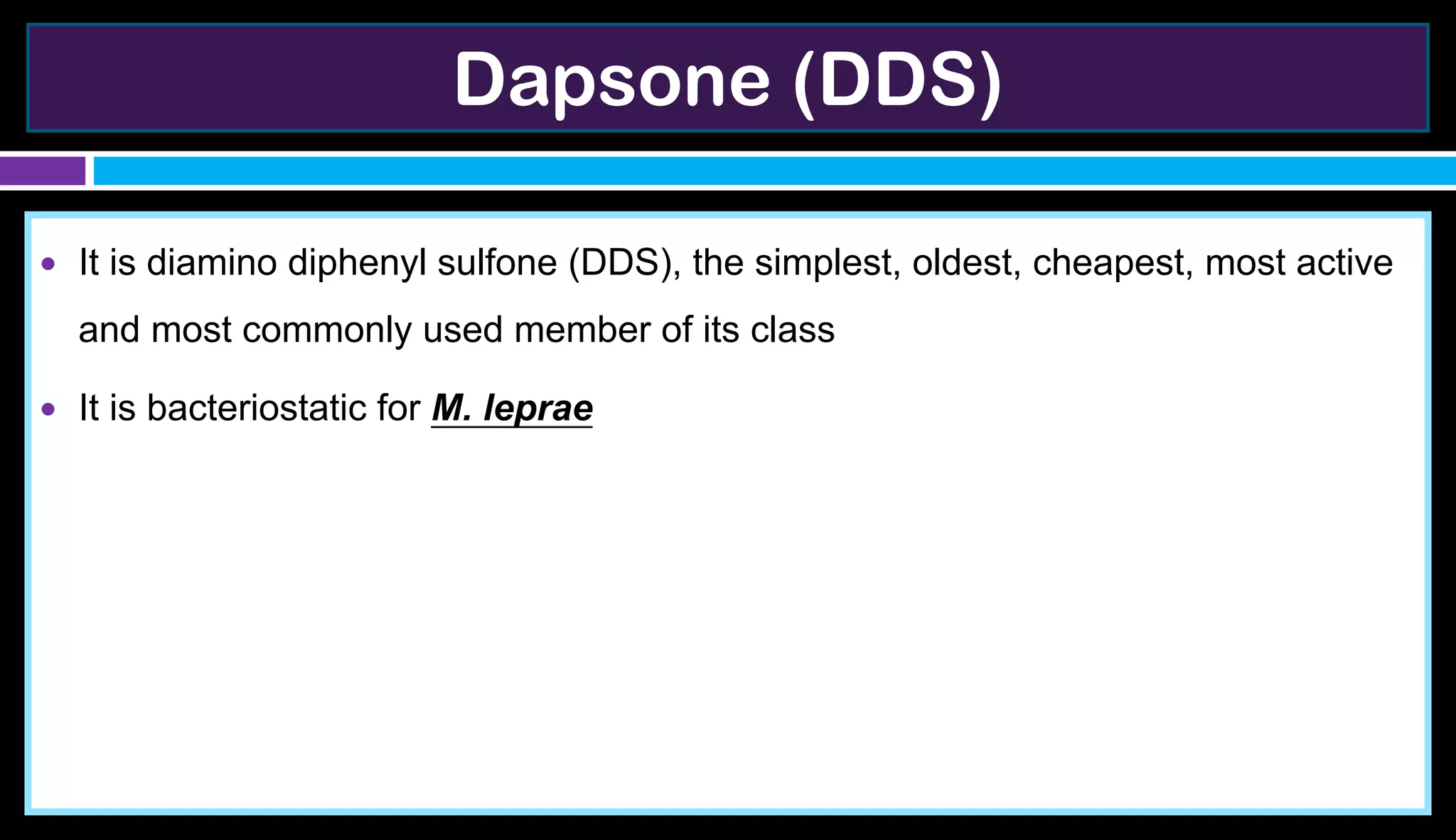 Dapsone (DDS)

• It is diamino diphenyl sulfone (DDS), the simplest, oldest, cheapest, most active and most commonly used member of its class

• It is bacteriostatic for M. leprae